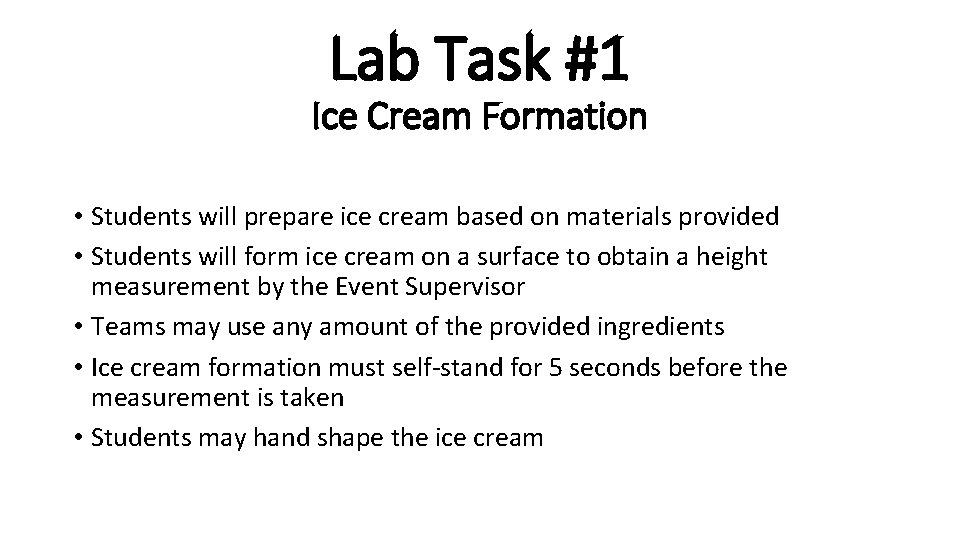 Lab Task #1
Ice Cream Formation

• Students will prepare ice cream based on materials provided
• Students will form ice cream on a surface to obtain a height measurement by the Event Supervisor
• Teams may use any amount of the provided ingredients
• Ice cream formation must self-stand for 5 seconds before the measurement is taken
• Students may hand shape the ice cream